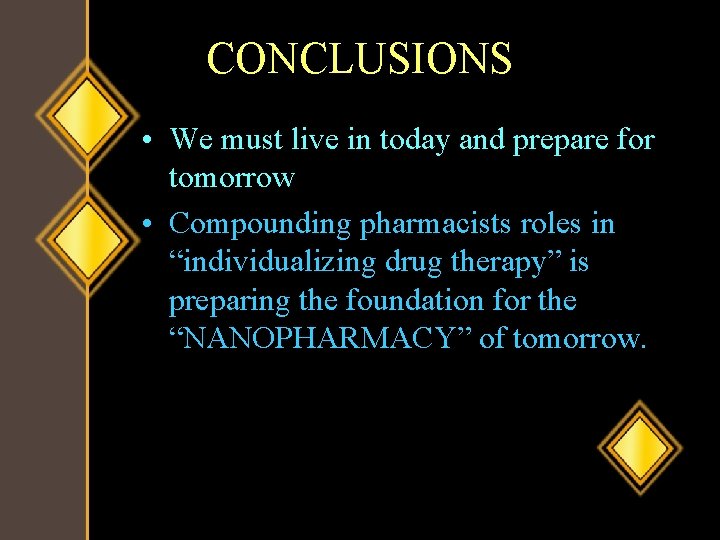 CONCLUSIONS

• We must live in today and prepare for tomorrow

• Compounding pharmacists roles in “individualizing drug therapy” is preparing the foundation for the “NANOPHARMACY” of tomorrow.